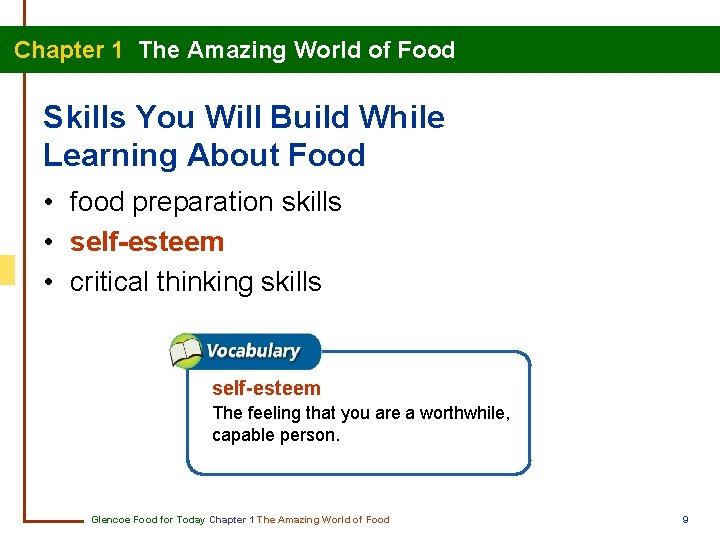 Chapter 1 The Amazing World of Food

Skills You Will Build While Learning About Food

• food preparation skills
• self-esteem
• critical thinking skills

Vocabulary

self-esteem
The feeling that you are a worthwhile, capable person.

Glencoe Food for Today Chapter 1 The Amazing World of Food

9